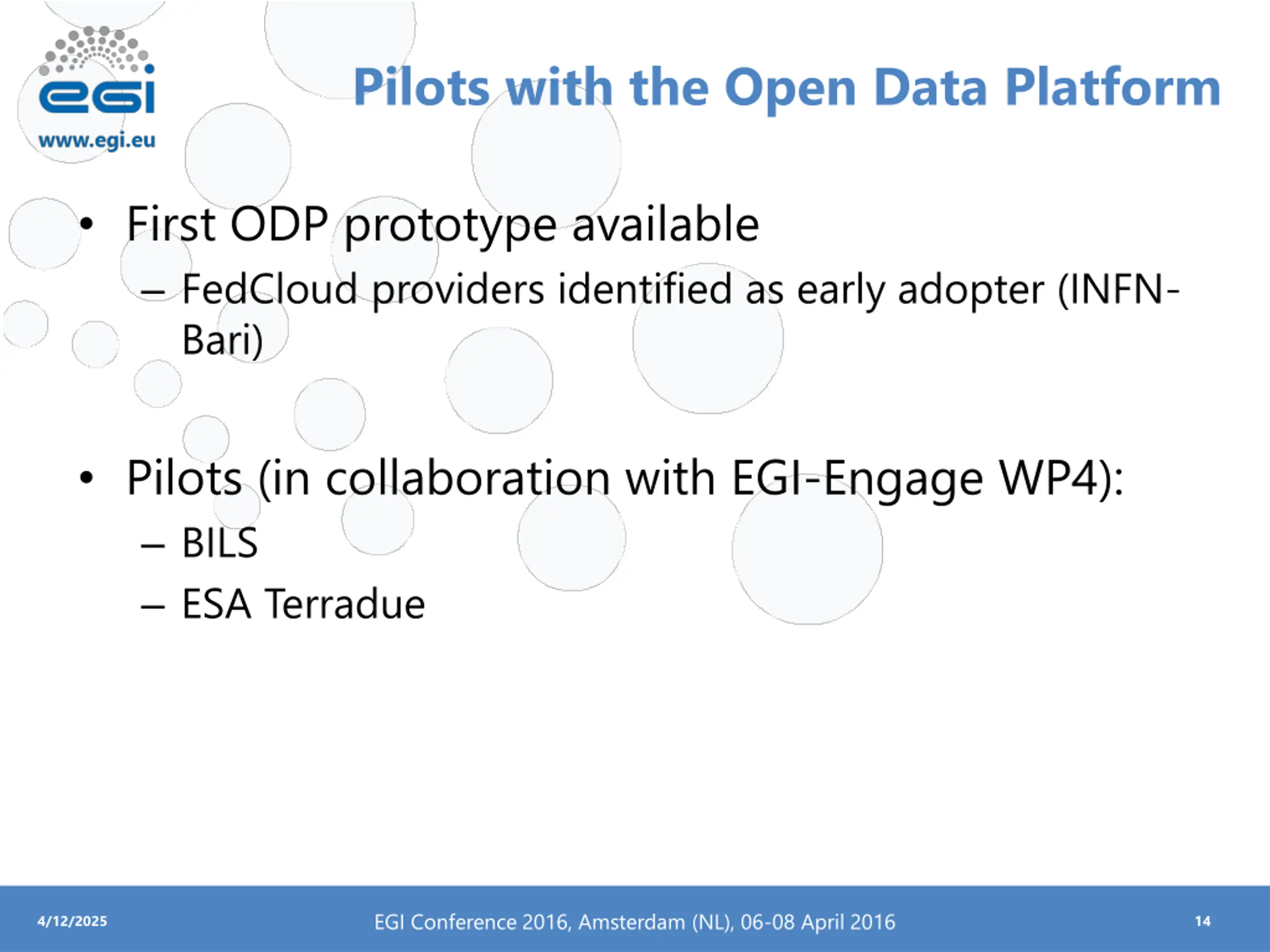 egi
www.egi.eu

Pilots with the Open Data Platform

• First ODP prototype available
– FedCloud providers identified as early adopter (INFN-Bari)

• Pilots (in collaboration with EGI-Engage WP4):
– BILS
– ESA Terradue

4/12/2025
EGI Conference 2016, Amsterdam (NL), 06-08 April 2016
14